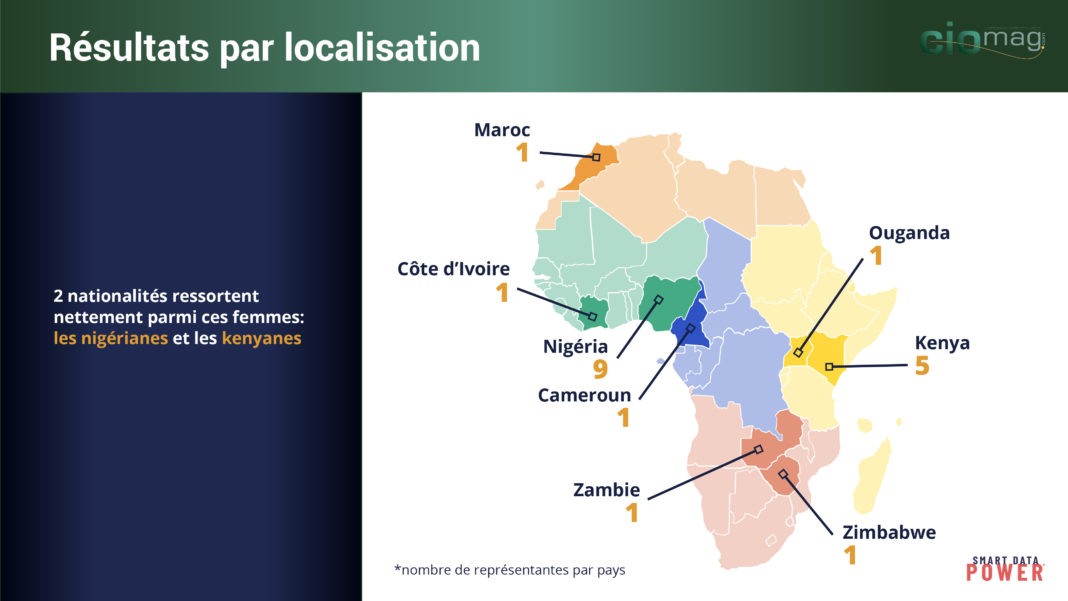 Résultats par localisation

ciomag

2 nationalités ressortent nettement parmi ces femmes: les nigérianes et les kenyanes

Maroc
1

Côte d'Ivoire
1

Nigéria
9

Cameroun
1

Ouganda
1

Kenya
5

Zambie
1

Zimbabwe
1

*nombre de représentantes par pays

SMART DATA POWER